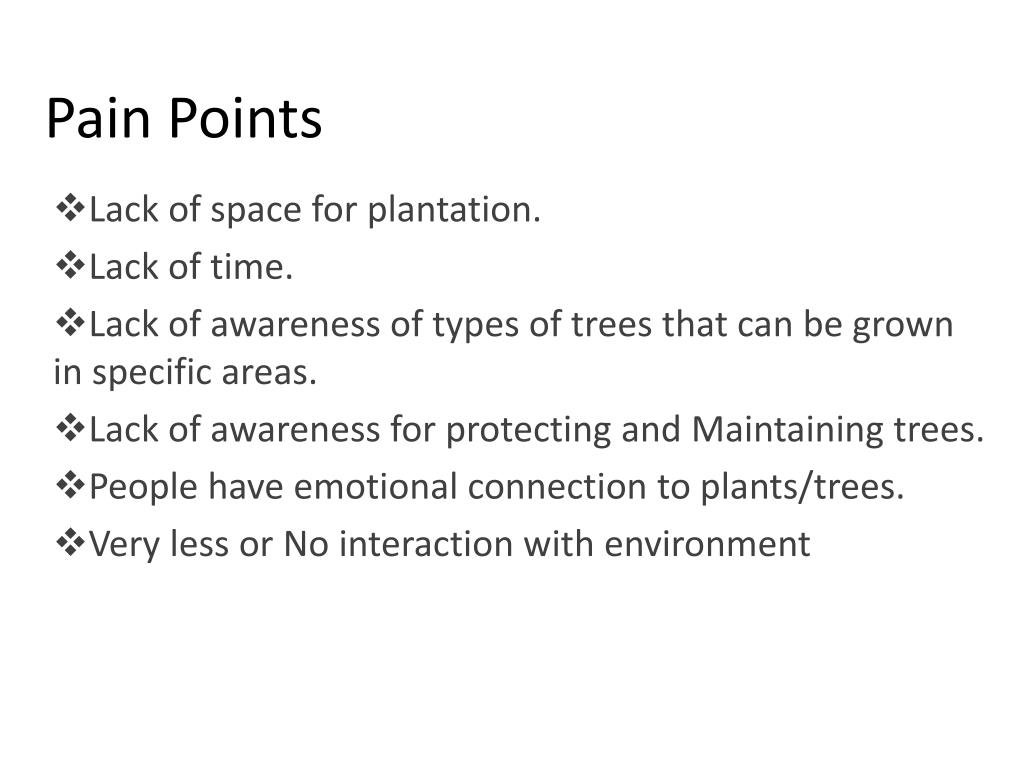 Pain Points

❖Lack of space for plantation.

❖Lack of time.

❖Lack of awareness of types of trees that can be grown in specific areas.

❖Lack of awareness for protecting and Maintaining trees.

❖People have emotional connection to plants/trees.

❖Very less or No interaction with environment